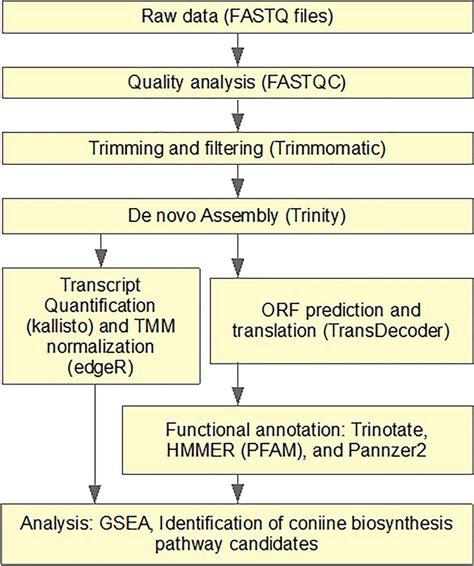 Raw data (FASTQ files)

Quality analysis (FASTQC)

Trimming and filtering (Trimmomatic)

De novo Assembly (Trinity)

Transcript Quantification (kallisto) and TMM normalization (edgeR)

ORF prediction and translation (TransDecoder)

Functional annotation: Trinotate, HMMER (PFAM), and Pannzer2

Analysis: GSEA, Identification of coniine biosynthesis pathway candidates